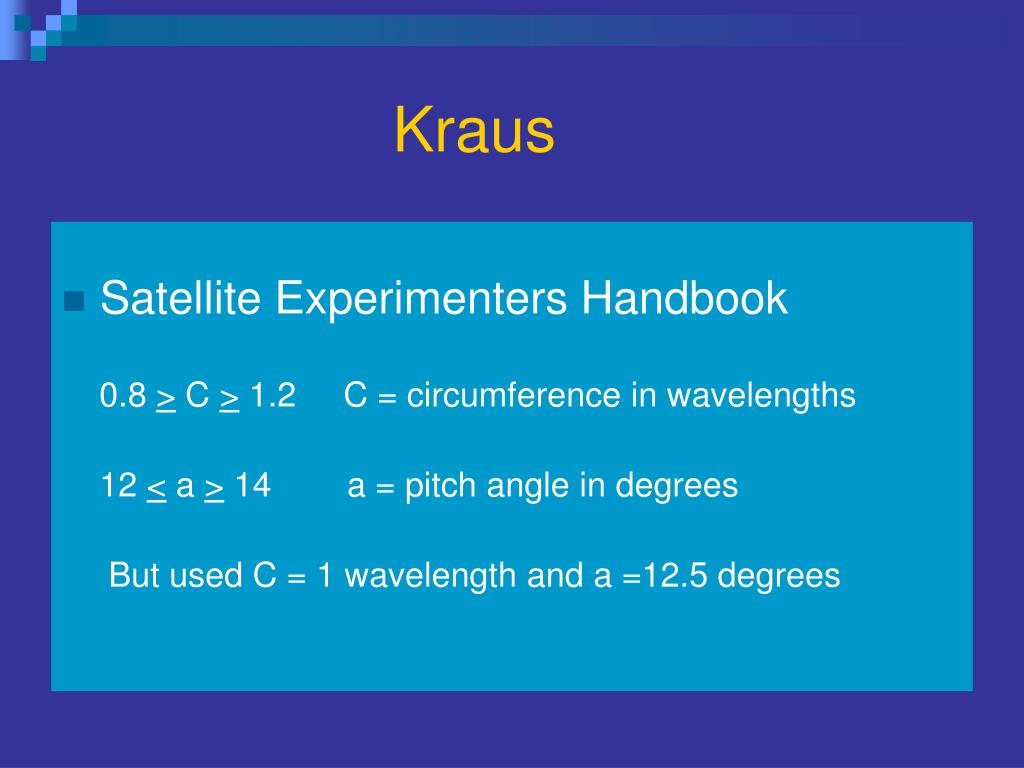 Kraus

Satellite Experimenters Handbook

0.8 $\geq$ C $\geq$ 1.2 C = circumference in wavelengths

12 $\leq$ a $\geq$ 14 a = pitch angle in degrees

But used C = 1 wavelength and a =12.5 degrees